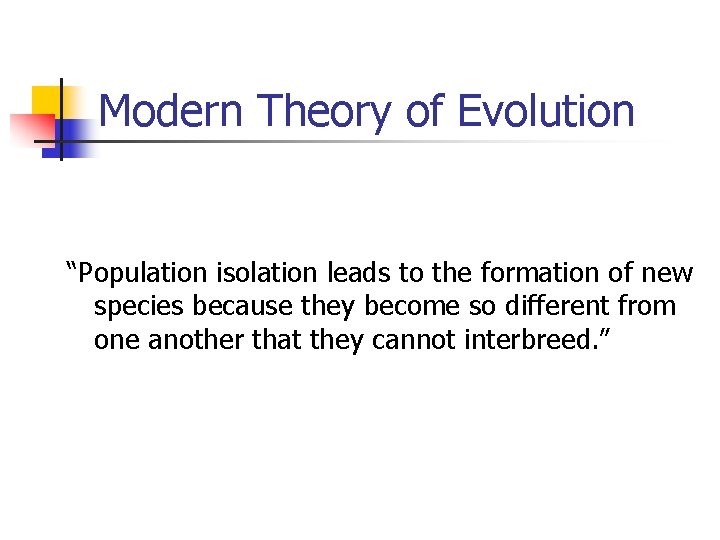 Modern Theory of Evolution

“Population isolation leads to the formation of new species because they become so different from one another that they cannot interbreed.”